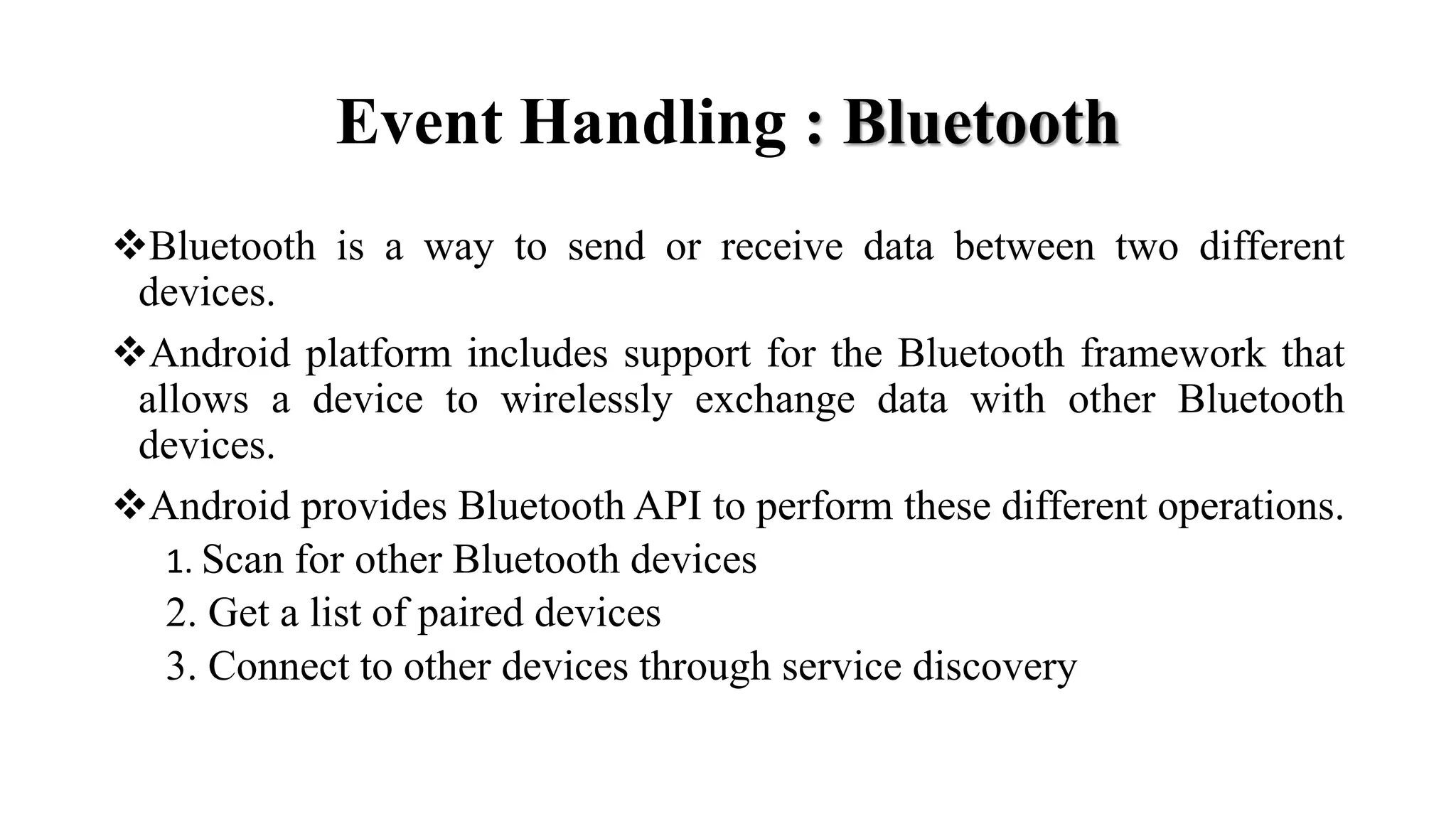 Event Handling : Bluetooth

❖Bluetooth is a way to send or receive data between two different devices.

❖Android platform includes support for the Bluetooth framework that allows a device to wirelessly exchange data with other Bluetooth devices.

❖Android provides Bluetooth API to perform these different operations.
1. Scan for other Bluetooth devices
2. Get a list of paired devices
3. Connect to other devices through service discovery